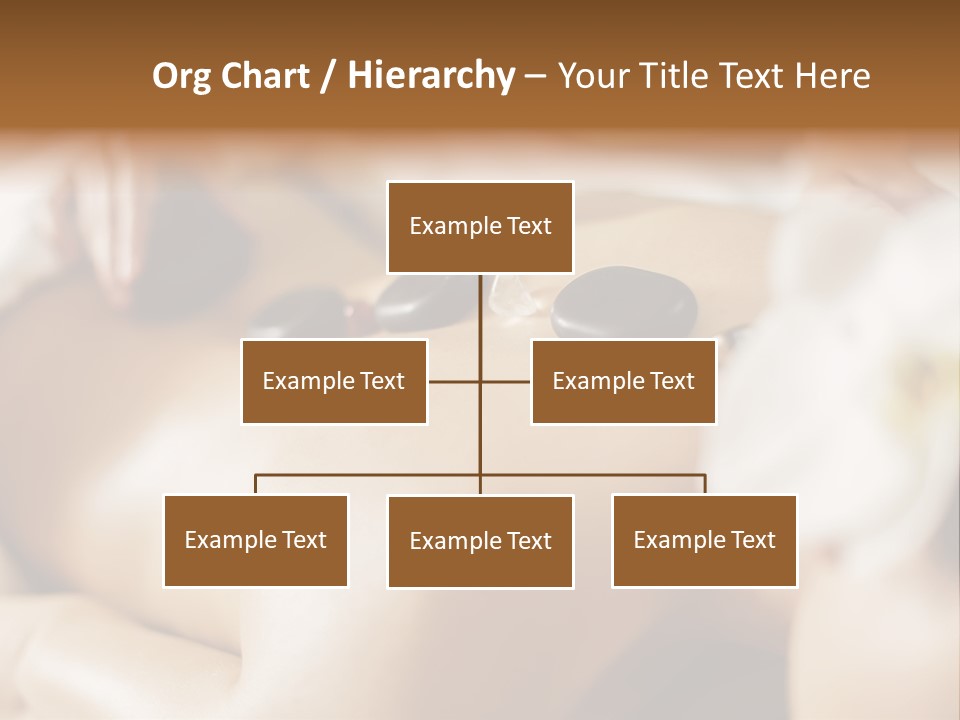 Org Chart / Hierarchy – Your Title Text Here

Example Text

Example Text

Example Text

Example Text

Example Text

Example Text